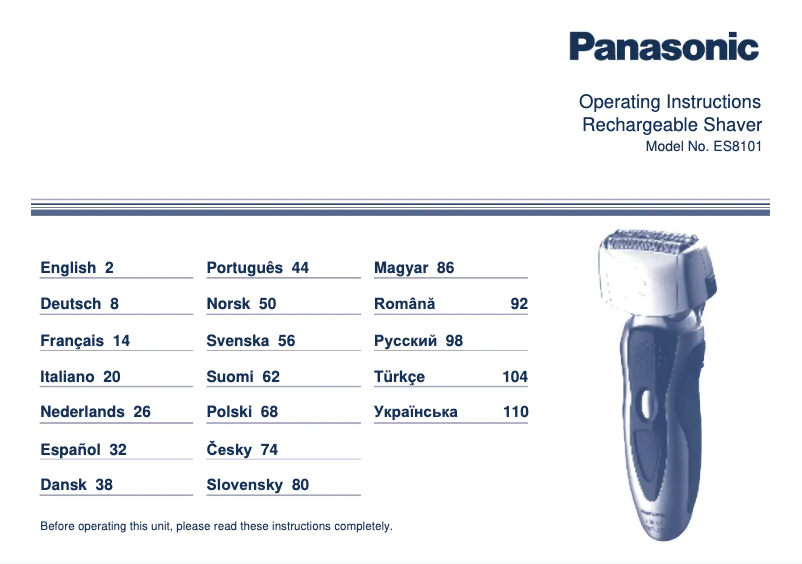 Panasonic

Operating Instructions
Rechargeable Shaver
Model No. ES8101

English 2
Deutsch 8
Français 14
Italiano 20
Nederlands 26
Español 32
Dansk 38

Português 44
Norsk 50
Svenska 56
Suomi 62
Polski 68
Česky 74
Slovensky 80

Magyar 86
Română 92
Русский 98
Türkçe 104
Українська 110

Before operating this unit, please read these instructions completely.